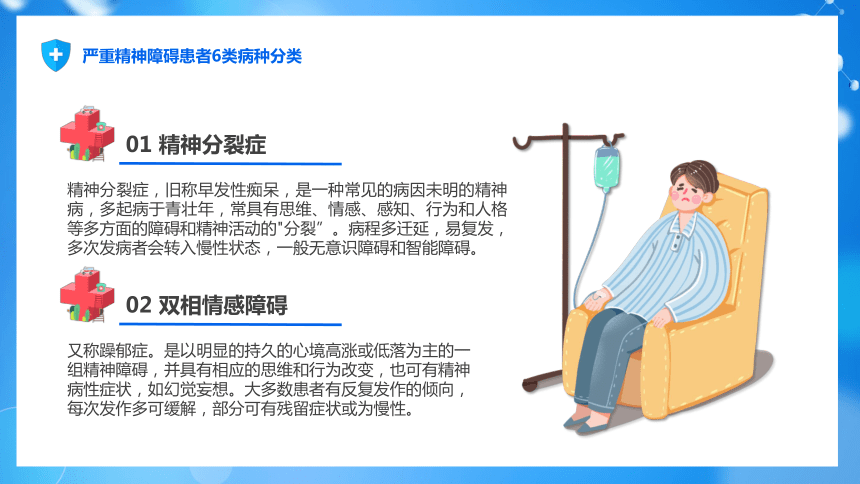 严重精神障碍患者6类病种分类

01 精神分裂症

精神分裂症，旧称早发性痴呆，是一种常见的病因未明的精神病，多起病于青壮年，常具有思维、情感、感知、行为和人格等多方面的障碍和精神活动的"分裂”。病程多迁延，易复发，多次发病者会转入慢性状态，一般无意识障碍和智能障碍。

02 双相情感障碍

又称躁郁症。是以明显的持久的心境高涨或低落为主的一组精神障碍，并具有相应的思维和行为改变，也可有精神病性症状，如幻觉妄想。大多数患者有反复发作的倾向，每次发作多可缓解，部分可有残留症状或为慢性。